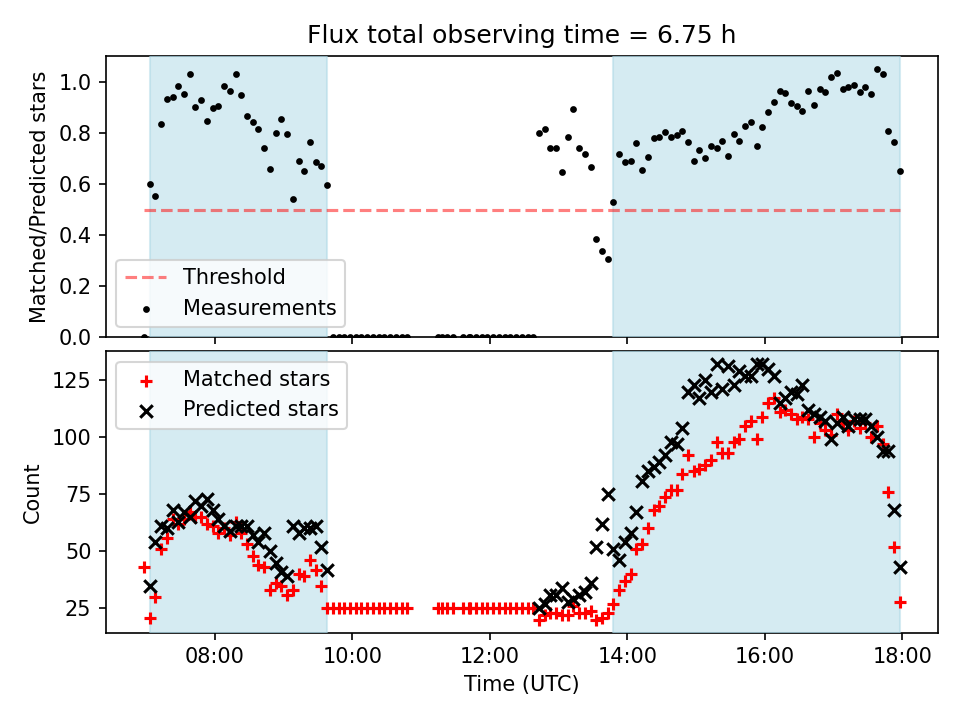 Flux total observing time = 6.75 h

Matched/Predicted stars
1.0
0.8
0.6
0.4
0.2
0.0

Threshold
Measurements

Count
125
100
75
50
25

Matched stars
Predicted stars

08:00
10:00
12:00
14:00
16:00
18:00
Time (UTC)